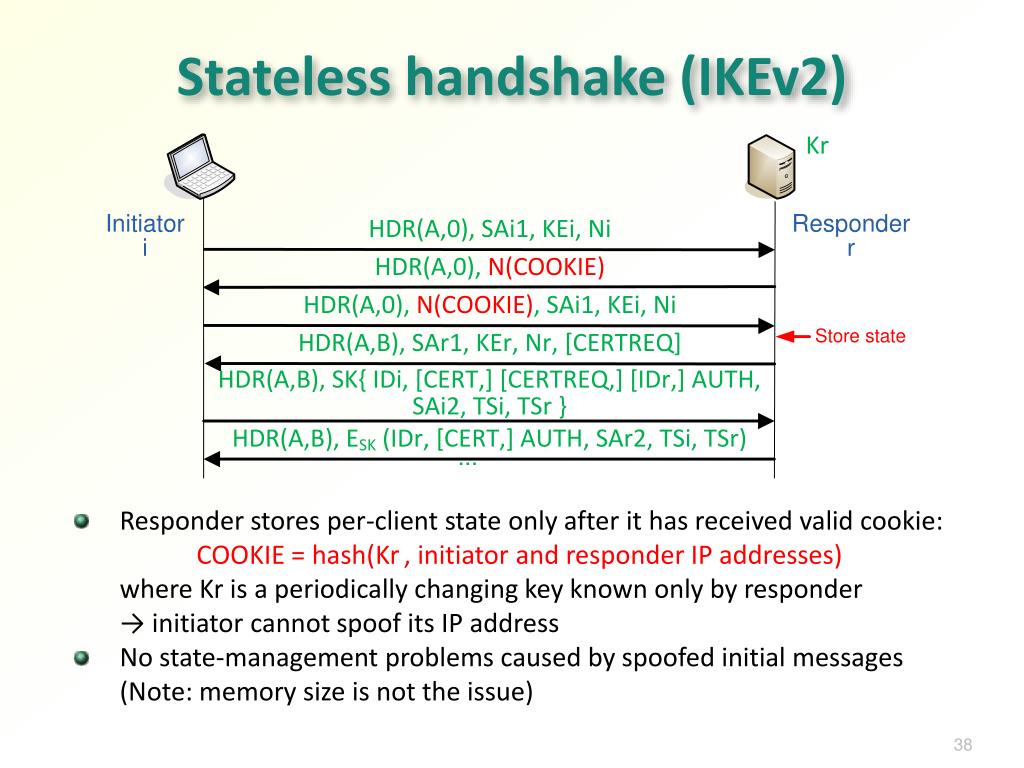 Stateless handshake (IKEv2)

Kr

Initiator
i

Responder
r

HDR(A,0), SAi1, KEi, Ni

HDR(A,0), N(COOKIE)

HDR(A,0), N(COOKIE), SAi1, KEi, Ni

HDR(A,B), SAr1, KEr, Nr, [CERTREQ]

Store state

HDR(A,B), SK{ IDi, [CERT,] [CERTREQ,] [IDr,] AUTH, SAi2, TSi, TSr }

HDR(A,B), $E_{SK}$ (IDr, [CERT,] AUTH, SAr2, TSi, TSr)

...

Responder stores per-client state only after it has received valid cookie:
COOKIE = hash(Kr , initiator and responder IP addresses)
where Kr is a periodically changing key known only by responder
→ initiator cannot spoof its IP address

No state-management problems caused by spoofed initial messages (Note: memory size is not the issue)

38